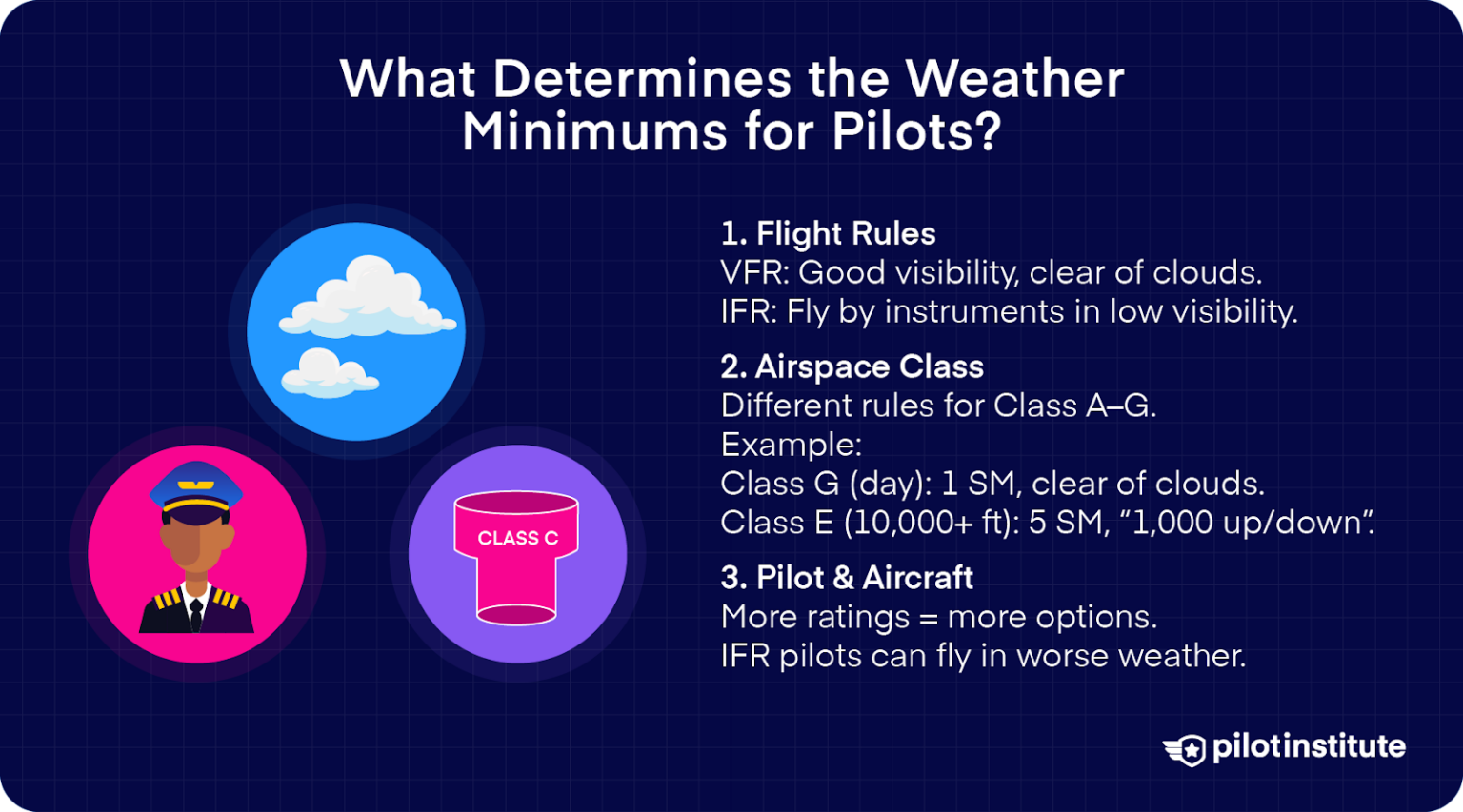 What Determines the Weather Minimums for Pilots?

CLASS C

1. Flight Rules
VFR: Good visibility, clear of clouds.
IFR: Fly by instruments in low visibility.

2. Airspace Class
Different rules for Class A–G.
Example:
Class G (day): 1 SM, clear of clouds.
Class E (10,000+ ft): 5 SM, “1,000 up/down”.

3. Pilot & Aircraft
More ratings = more options.
IFR pilots can fly in worse weather.

pilotinstitute